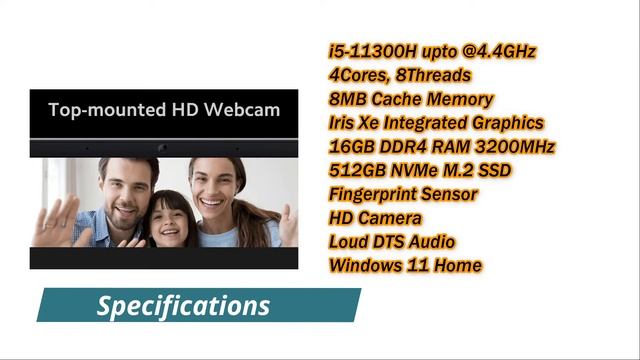 Top-mounted HD Webcam

i5-11300H upto @4.4GHz
4Cores, 8Threads
8MB Cache Memory
Iris Xe Integrated Graphics
16GB DDR4 RAM 3200MHz
512GB NVMe M.2 SSD
Fingerprint Sensor
HD Camera
Loud DTS Audio
Windows 11 Home

Specifications